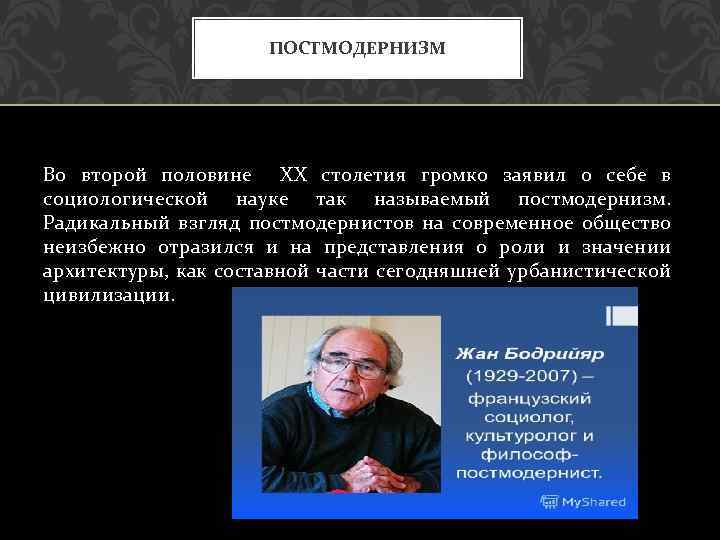 ПОСТМОДЕРНИЗМ

Во второй половине XX столетия громко заявил о себе в социологической науке так называемый постмодернизм. Радикальный взгляд постмодернистов на современное общество неизбежно отразился и на представления о роли и значении архитектуры, как составной части сегодняшней урбанистической цивилизации.

Жан Бодрийяр (1929-2007) – французский социолог, культуролог и философ-постмодернист.

MyShared